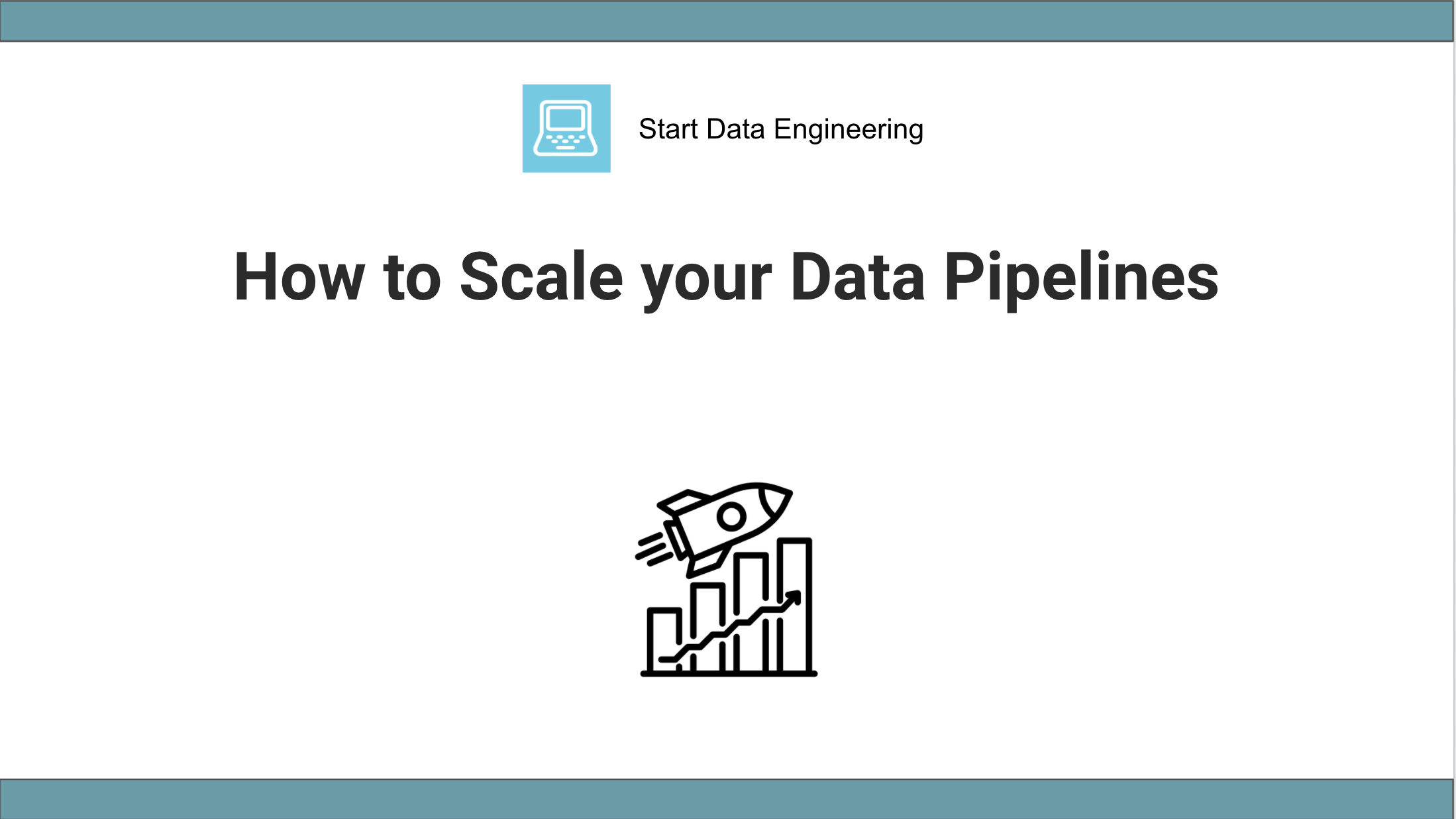 Start Data Engineering

How to Scale your Data Pipelines